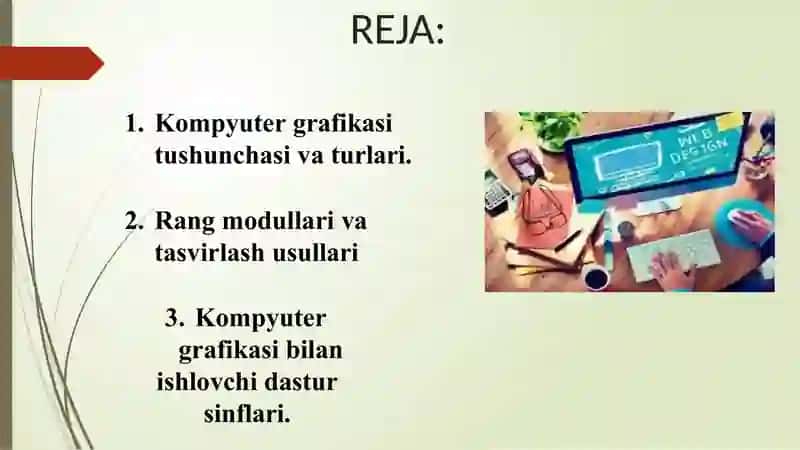 REJA:

1. Kompyuter grafikasi tushunchasi va turlari.

2. Rang modullari va tasvirlash usullari

3. Kompyuter grafikasi bilan ishlovchi dastur sinflari.

WEB DESIGN